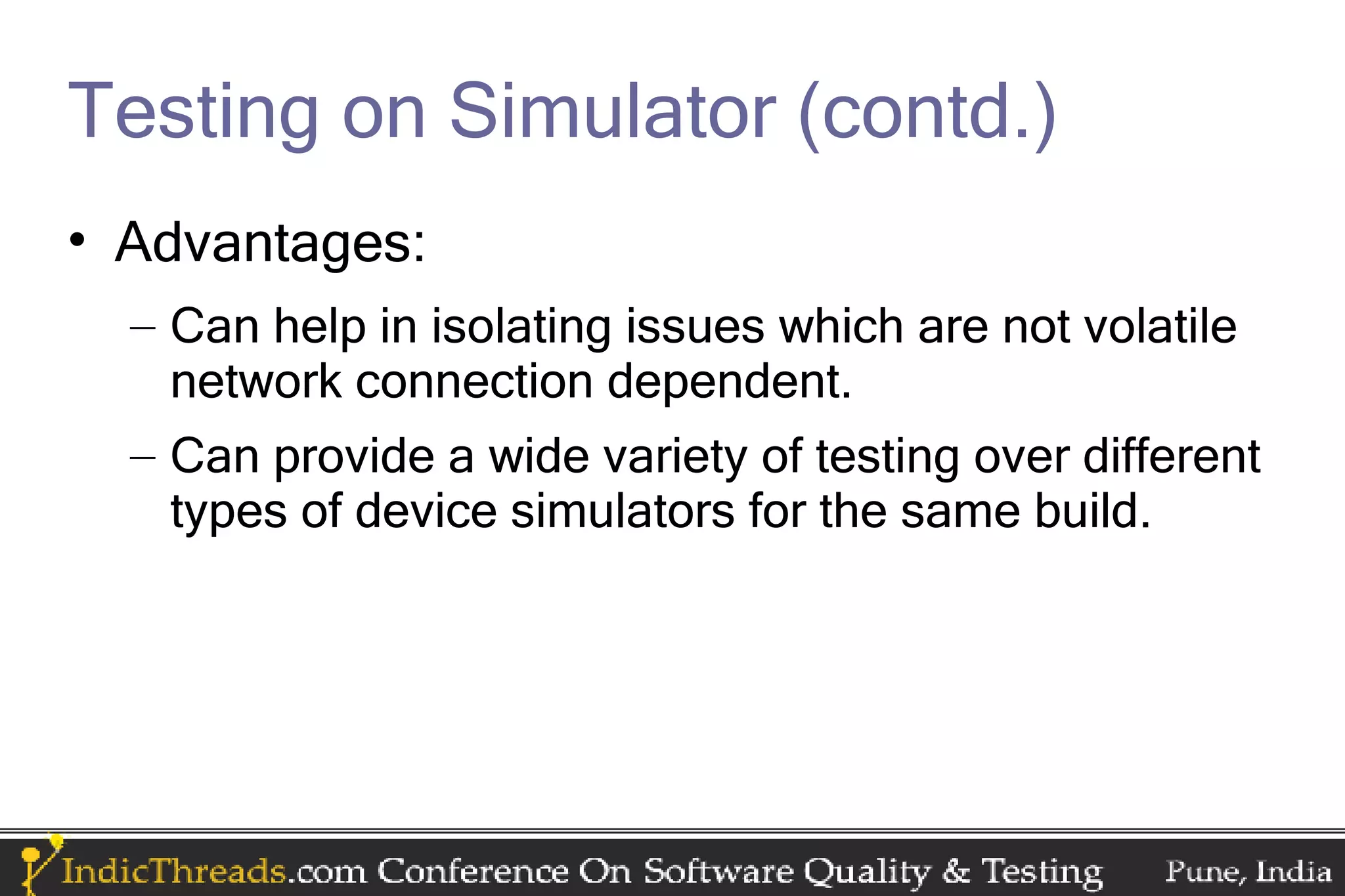 Testing on Simulator (contd.)

• Advantages:

– Can help in isolating issues which are not volatile network connection dependent.

– Can provide a wide variety of testing over different types of device simulators for the same build.

IndicThreads.com Conference On Software Quality & Testing Pune, India